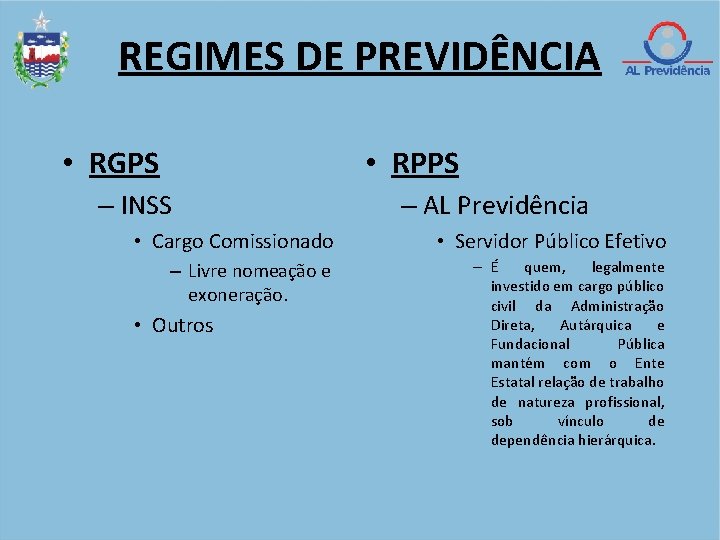 REGIMES DE PREVIDÊNCIA

AL Previdência

• RGPS
– INSS
• Cargo Comissionado
– Livre nomeação e exoneração.
• Outros

• RPPS
– AL Previdência
• Servidor Público Efetivo
– É quem, legalmente investido em cargo público civil da Administração Direta, Autárquica e Fundacional Pública mantém com o Ente Estatal relação de trabalho de natureza profissional, sob vínculo de dependência hierárquica.